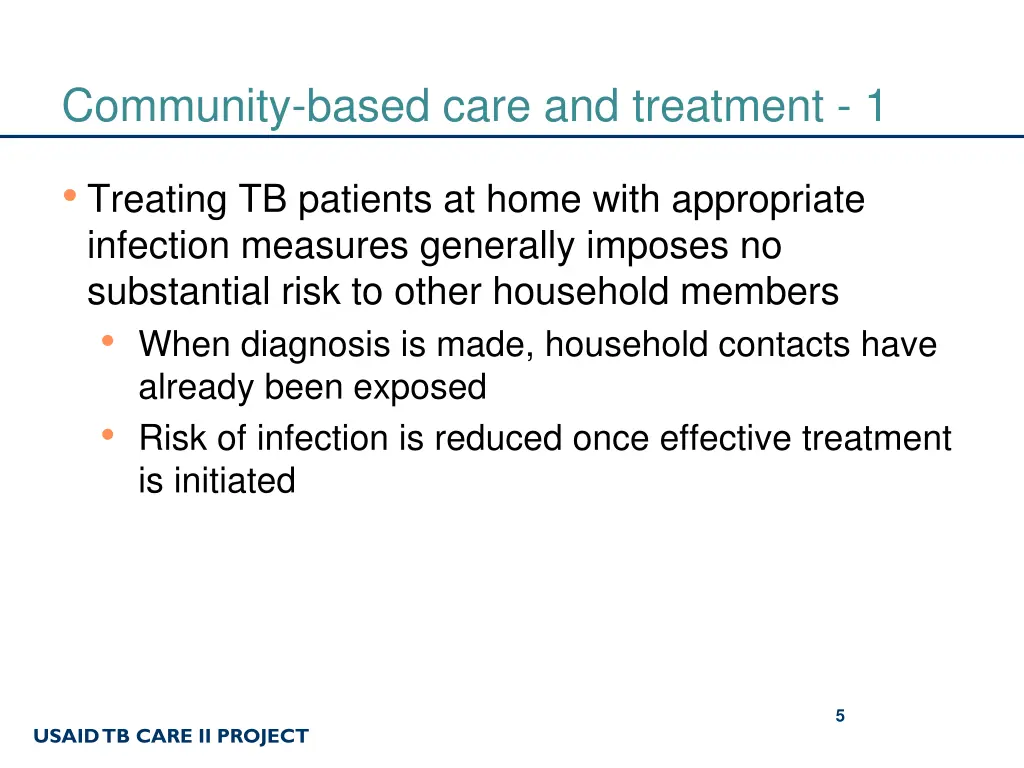 Community-based care and treatment - 1

• Treating TB patients at home with appropriate infection measures generally imposes no substantial risk to other household members
  • When diagnosis is made, household contacts have already been exposed
  • Risk of infection is reduced once effective treatment is initiated

5

USAID TB CARE II PROJECT